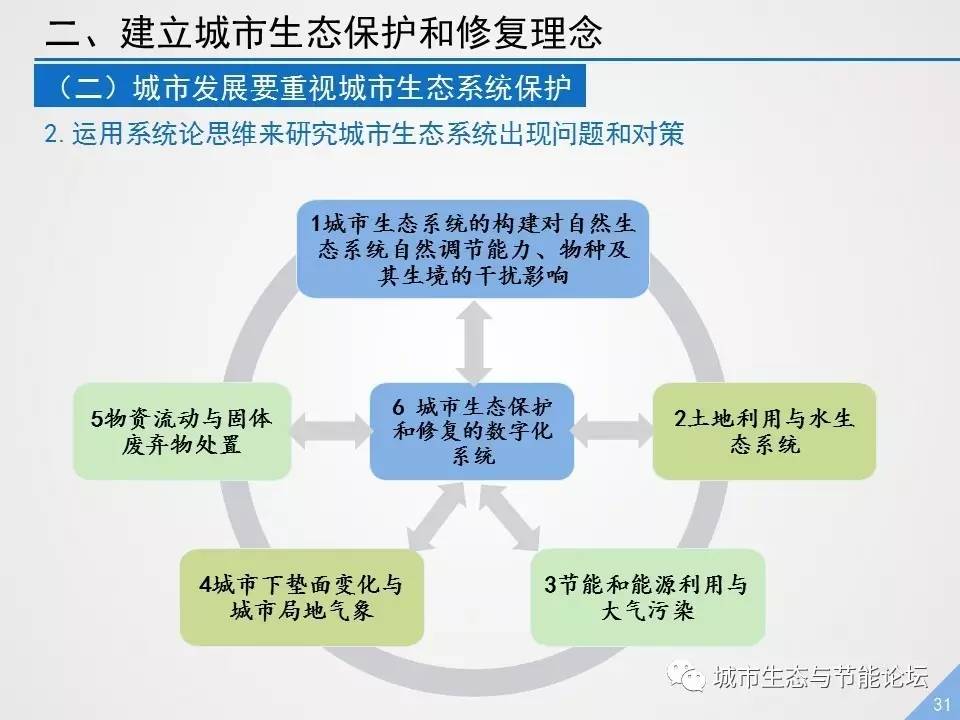 二、建立城市生态保护和修复理念

（二）城市发展要重视城市生态系统保护

2. 运用系统论思维来研究城市生态系统出现问题和对策

1城市生态系统的构建对自然生态系统自然调节能力、物种及其生境的干扰影响

5物资流动与固体废弃物处置

6 城市生态保护和修复的数字化系统

2土地利用与水生态系统

4城市下垫面变化与城市局地气象

3节能和能源利用与大气污染

城市生态与节能论坛

31